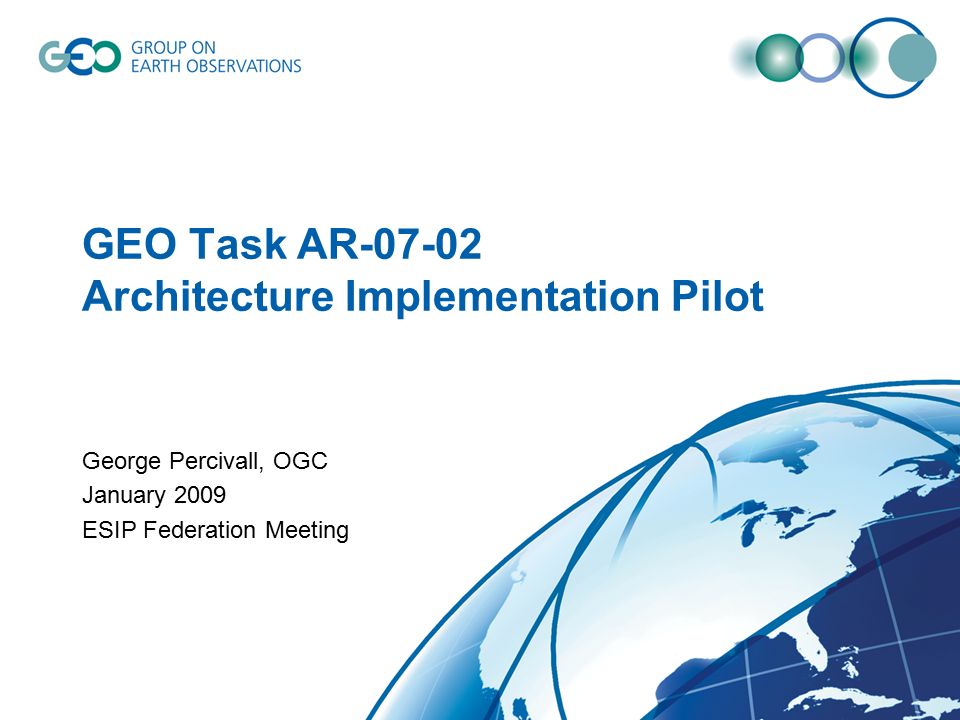 GEO GROUP ON EARTH OBSERVATIONS

GEO Task AR-07-02
Architecture Implementation Pilot

George Percivall, OGC
January 2009
ESIP Federation Meeting